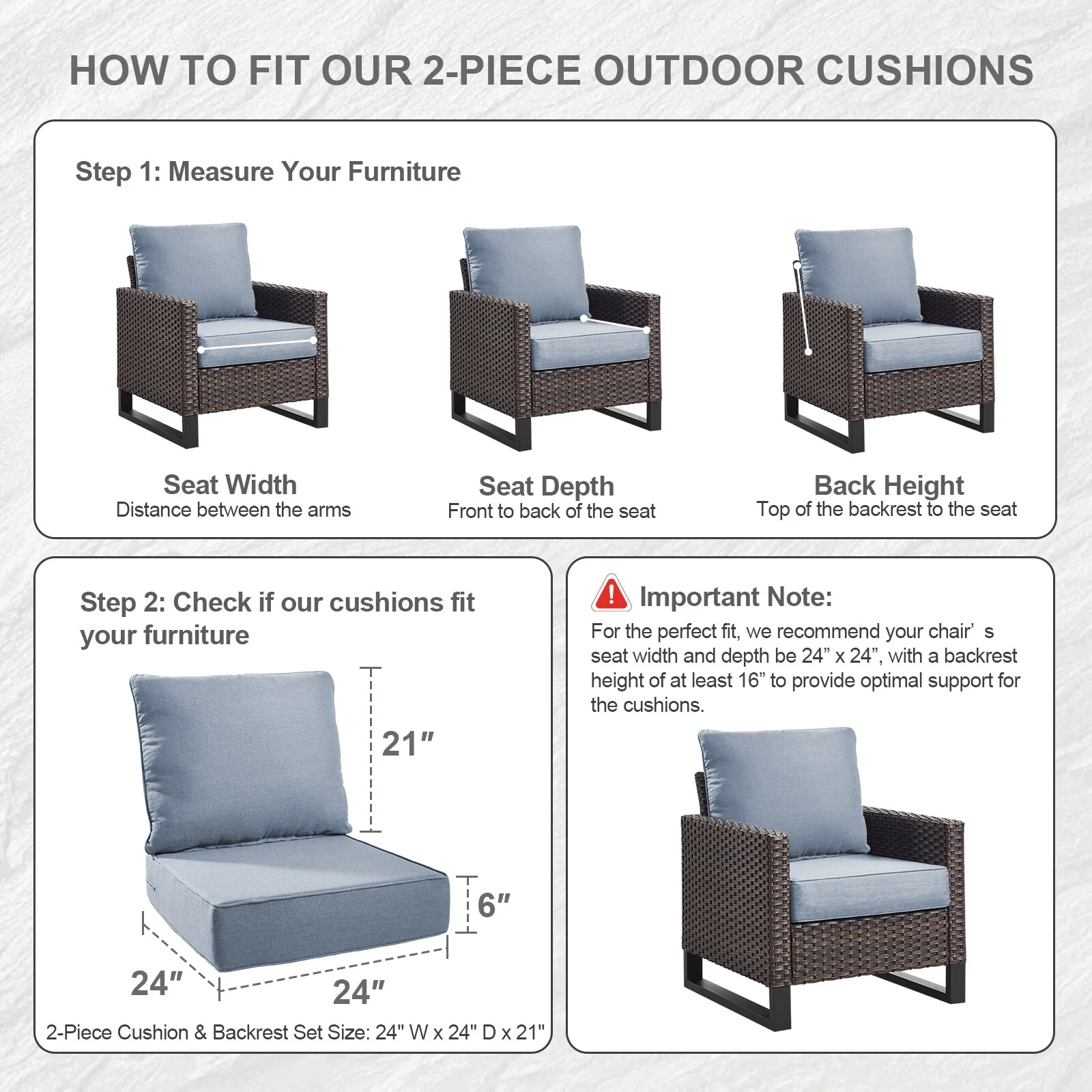 HOW TO FIT OUR 2-PIECE OUTDOOR CUSHIONS

Step 1: Measure Your Furniture

Seat Width
Distance between the arms

Seat Depth
Front to back of the seat

Back Height
Top of the backrest to the seat

Step 2: Check if our cushions fit your furniture

21″

6″

24″

24″

2-Piece Cushion & Backrest Set Size: 24" W x 24" D x 21"

Important Note:
For the perfect fit, we recommend your chair’s seat width and depth be 24” x 24”, with a backrest height of at least 16” to provide optimal support for the cushions.